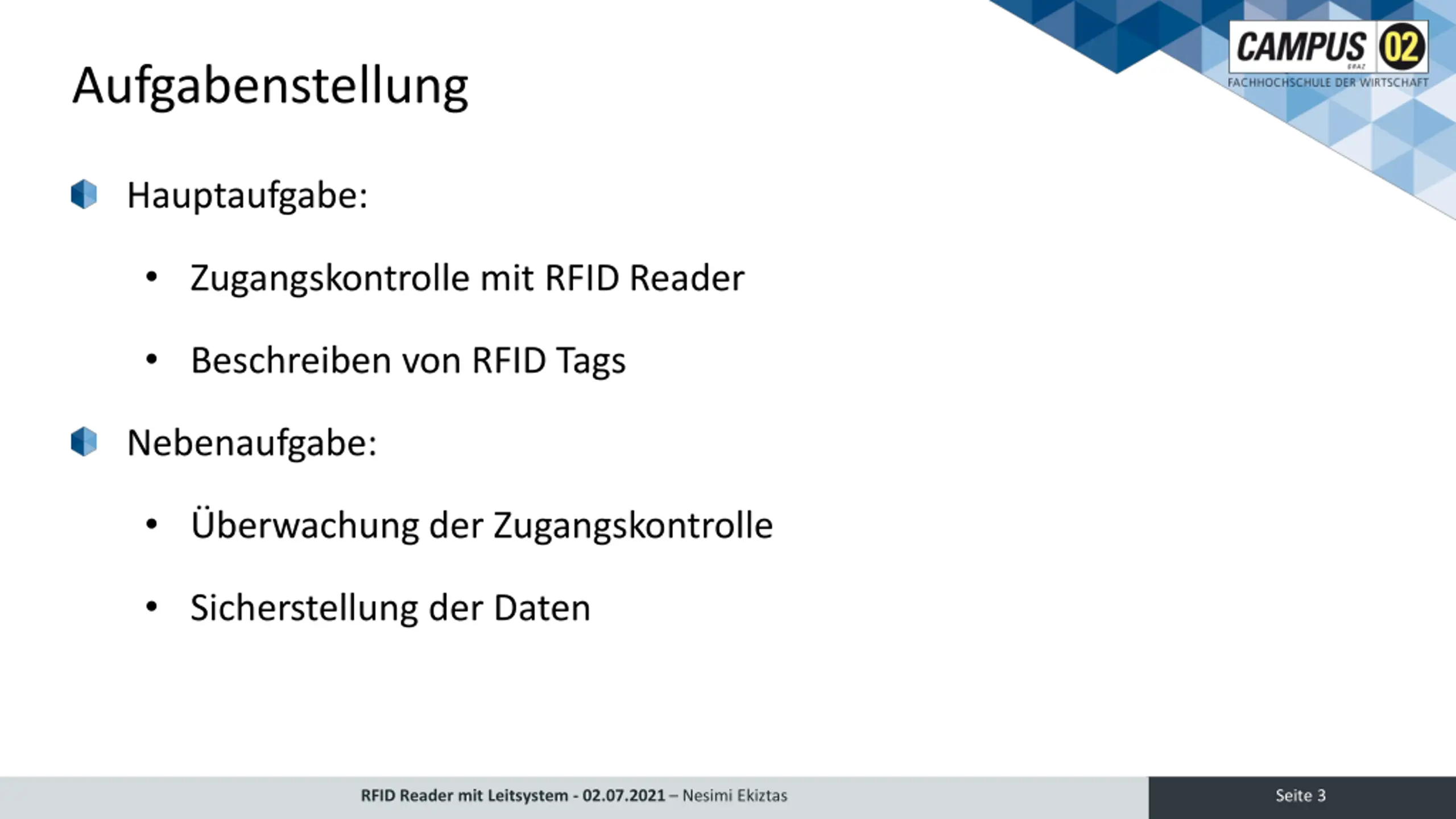 CAMPUS 02
GRAZ
FACHHOCHSCHULE DER WIRTSCHAFT

Aufgabenstellung

Hauptaufgabe:

• Zugangskontrolle mit RFID Reader

• Beschreiben von RFID Tags

Nebenaufgabe:

• Überwachung der Zugangskontrolle

• Sicherstellung der Daten

RFID Reader mit Leitsystem - 02.07.2021 – Nesimi Ekiztas

Seite 3